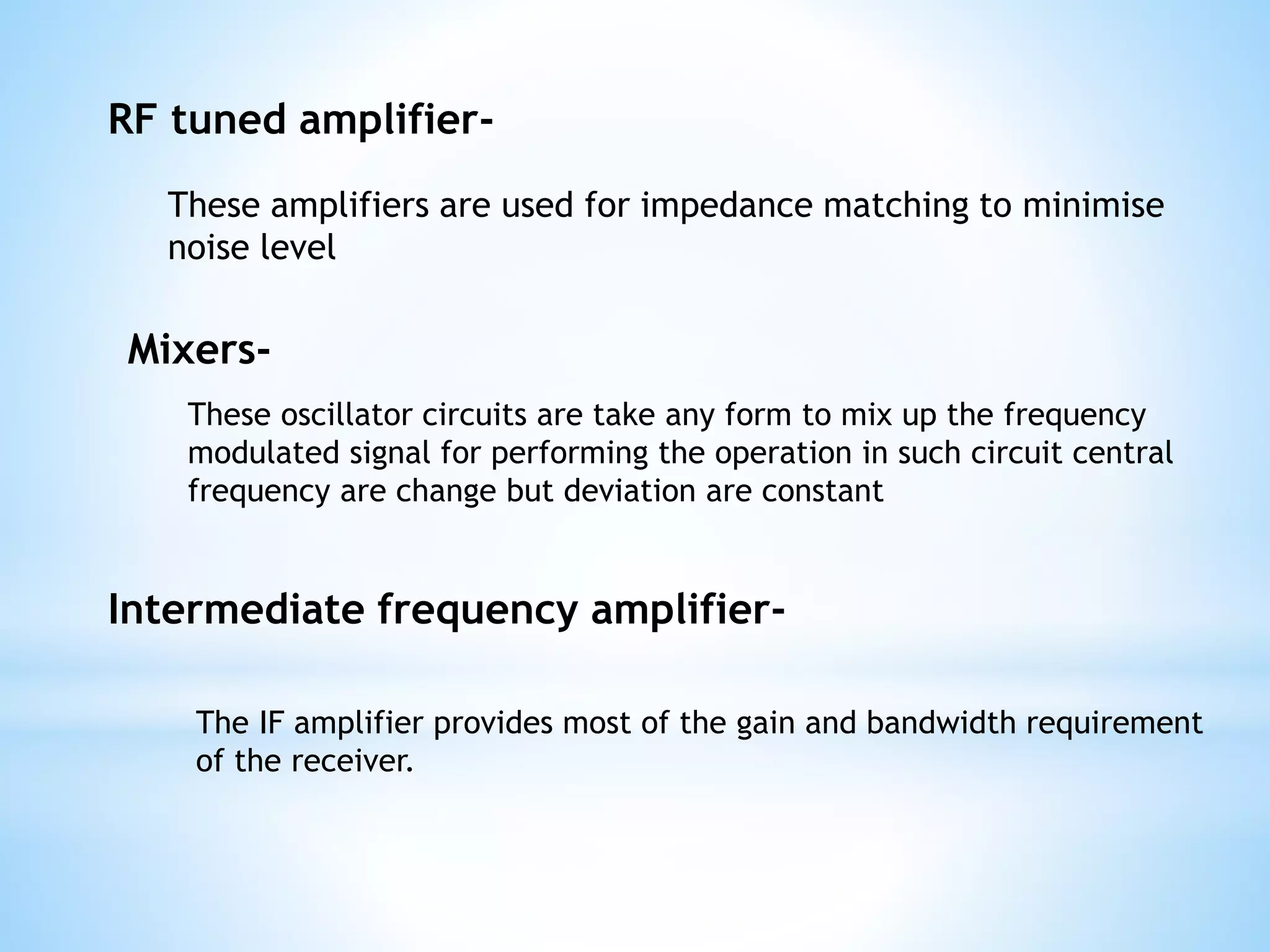 RF tuned amplifier-

These amplifiers are used for impedance matching to minimise noise level

Mixers-

These oscillator circuits are take any form to mix up the frequency modulated signal for performing the operation in such circuit central frequency are change but deviation are constant

Intermediate frequency amplifier-

The IF amplifier provides most of the gain and bandwidth requirement of the receiver.